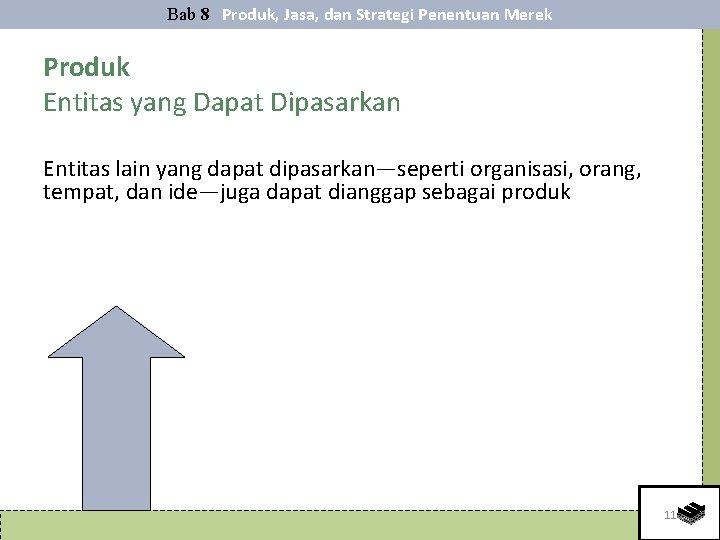 Bab 8 Produk, Jasa, dan Strategi Penentuan Merek

Produk
Entitas yang Dapat Dipasarkan

Entitas lain yang dapat dipasarkan—seperti organisasi, orang, tempat, dan ide—juga dapat dianggap sebagai produk

11